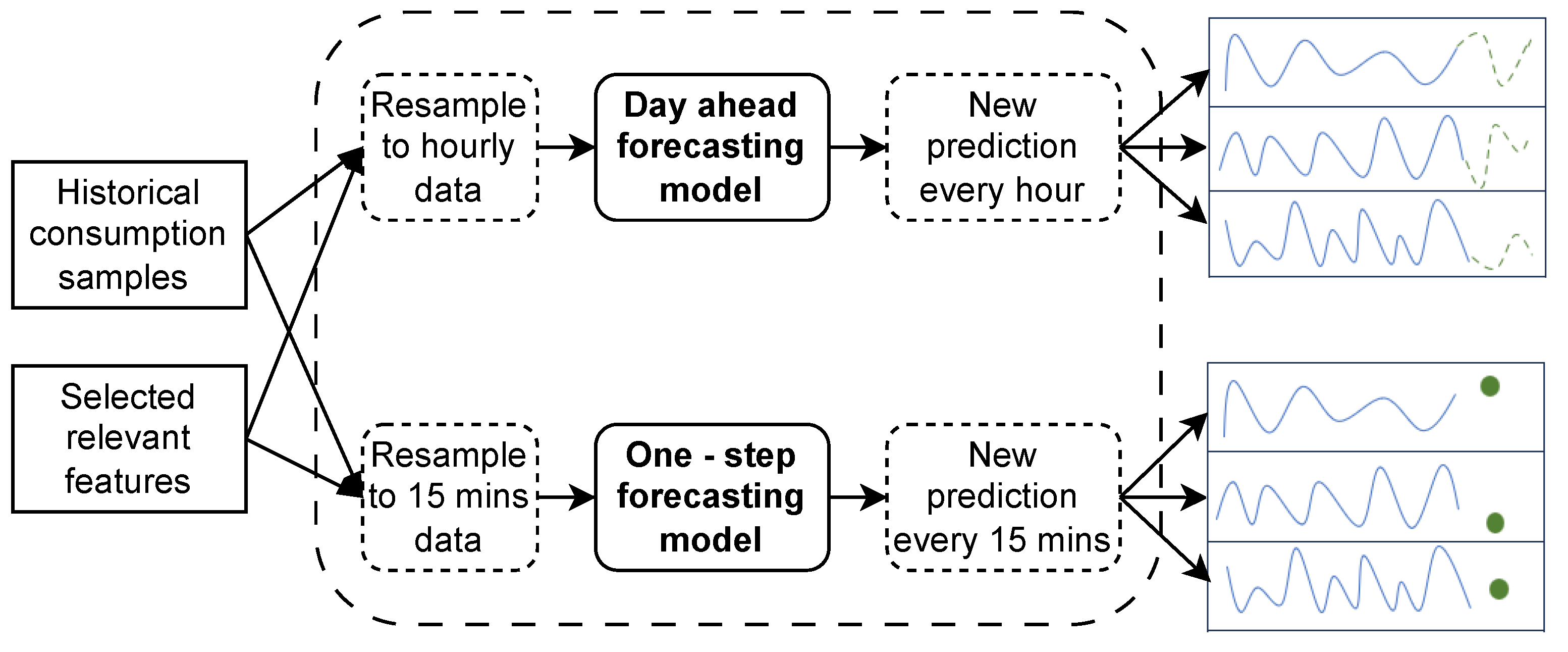 Historical consumption samples

Selected relevant features

Resample to hourly data

Day ahead forecasting model

New prediction every hour

Resample to 15 mins data

One - step forecasting model

New prediction every 15 mins